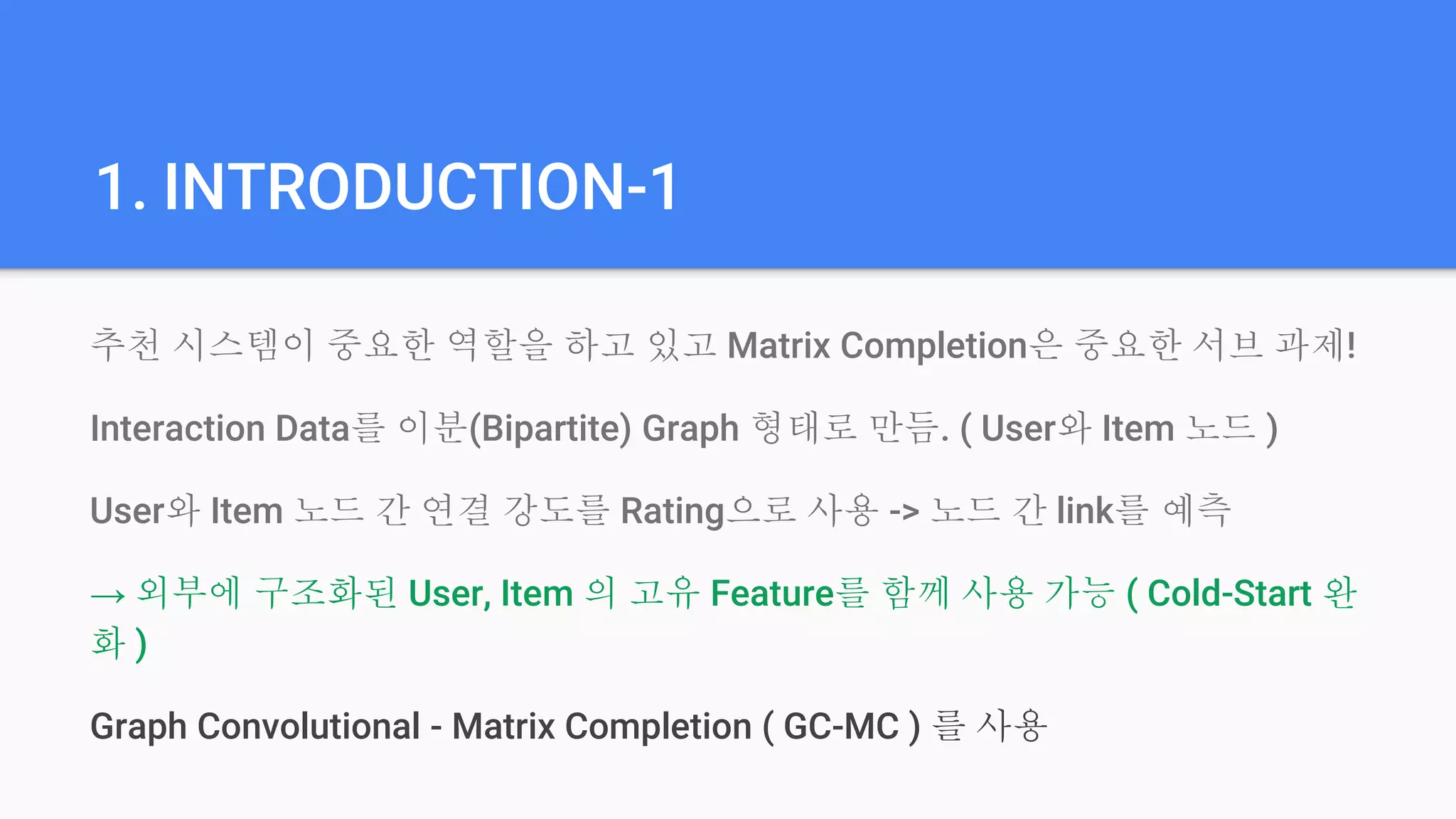 1. INTRODUCTION-1

추천 시스템이 중요한 역할을 하고 있고 Matrix Completion은 중요한 서브 과제!

Interaction Data를 이분(Bipartite) Graph 형태로 만듬. ( User와 Item 노드 )

User와 Item 노드 간 연결 강도를 Rating으로 사용 -> 노드 간 link를 예측

→ 외부에 구조화된 User, Item 의 고유 Feature를 함께 사용 가능 ( Cold-Start 완화 )

Graph Convolutional - Matrix Completion ( GC-MC ) 를 사용